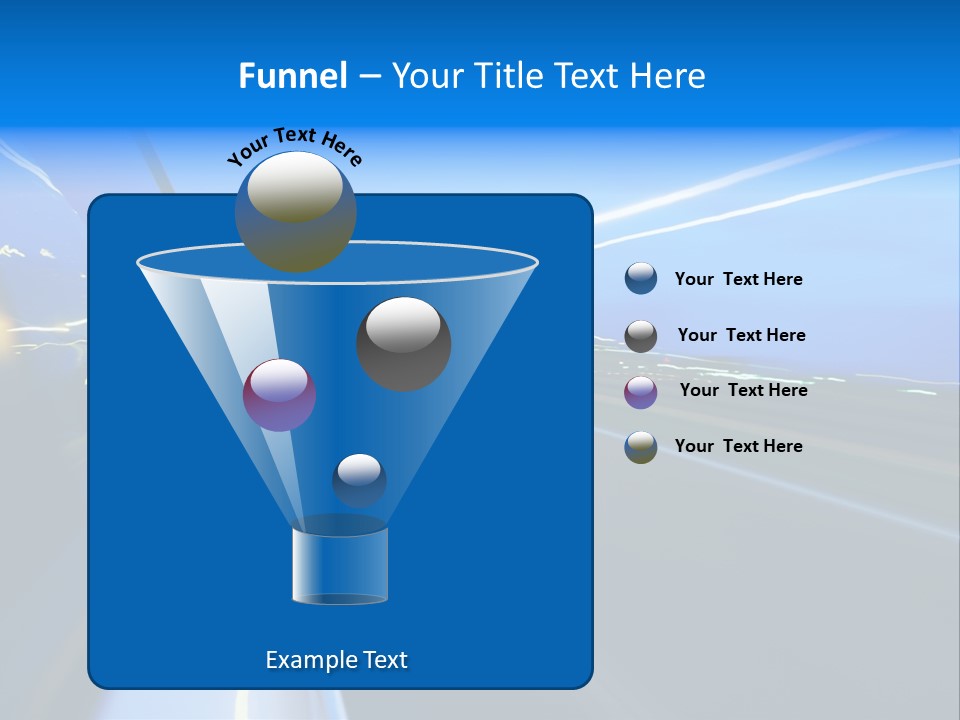 Funnel – Your Title Text Here

Your Text Here

Your Text Here

Your Text Here

Your Text Here

Your Text Here

Example Text